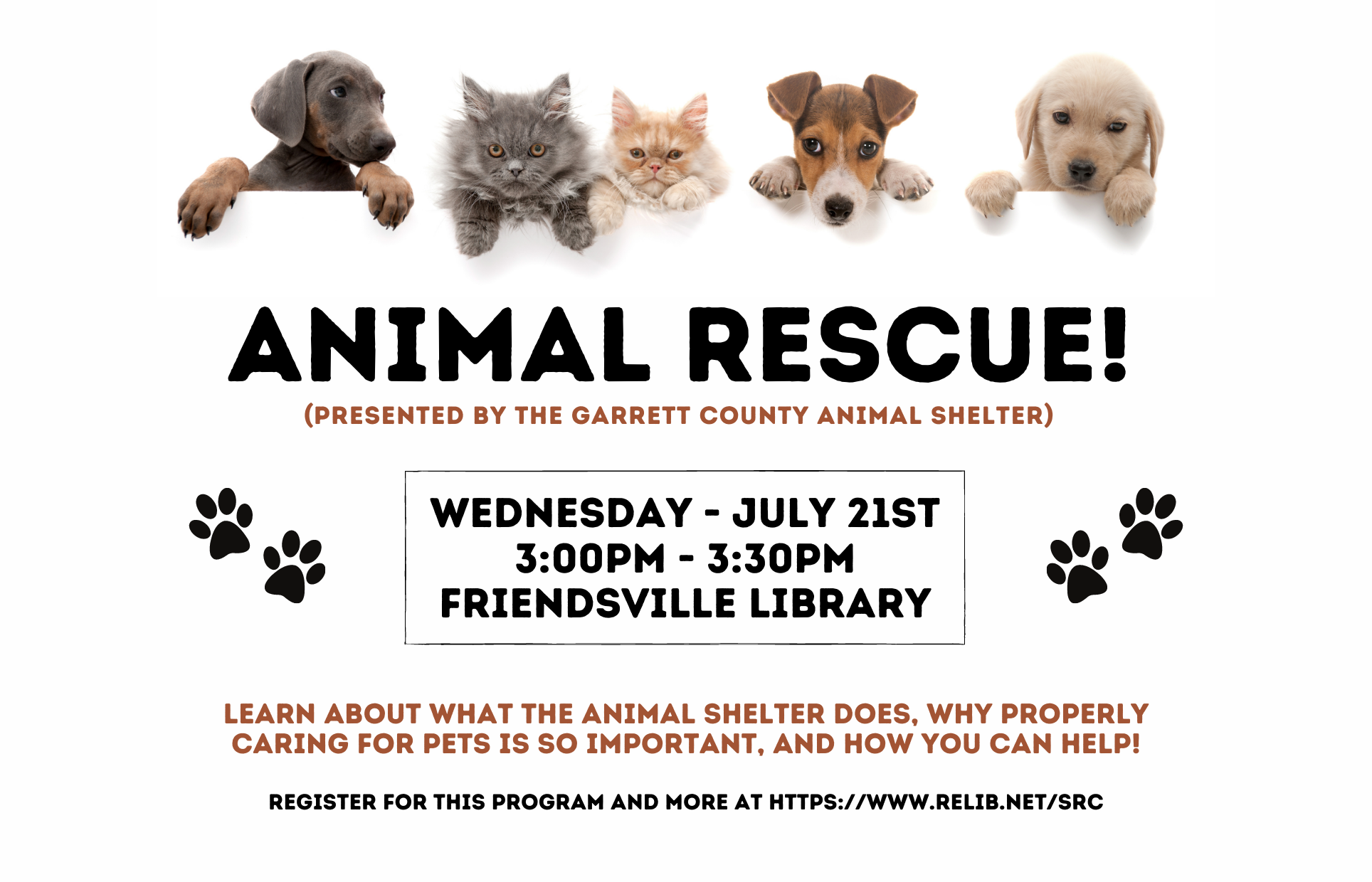 ANIMAL RESCUE!

(PRESENTED BY THE GARRETT COUNTY ANIMAL SHELTER)

WEDNESDAY - JULY 21ST
3:00PM - 3:30PM
FRIENDSVILLE LIBRARY

LEARN ABOUT WHAT THE ANIMAL SHELTER DOES, WHY PROPERLY CARING FOR PETS IS SO IMPORTANT, AND HOW YOU CAN HELP!

REGISTER FOR THIS PROGRAM AND MORE AT HTTPS://WWW.RELIB.NET/SRC